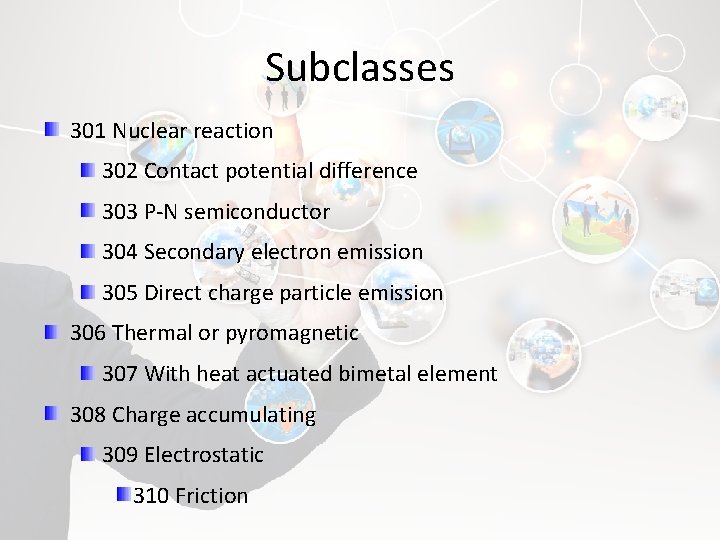 Subclasses

301 Nuclear reaction

302 Contact potential difference

303 P-N semiconductor

304 Secondary electron emission

305 Direct charge particle emission

306 Thermal or pyromagnetic

307 With heat actuated bimetal element

308 Charge accumulating

309 Electrostatic

310 Friction